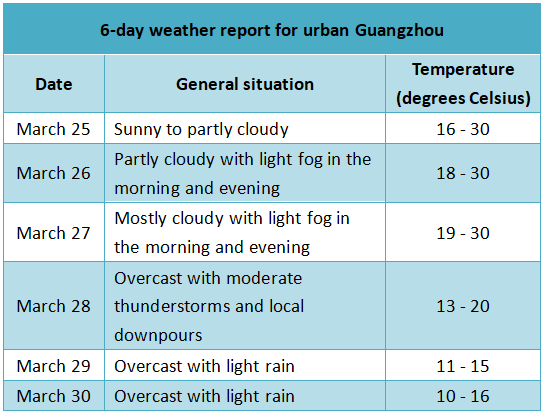 6-day weather report for urban Guangzhou

| Date | General situation | Temperature (degrees Celsius) |
|---|---|---|
| March 25 | Sunny to partly cloudy | 16 - 30 |
| March 26 | Partly cloudy with light fog in the morning and evening | 18 - 30 |
| March 27 | Mostly cloudy with light fog in the morning and evening | 19 - 30 |
| March 28 | Overcast with moderate thunderstorms and local downpours | 13 - 20 |
| March 29 | Overcast with light rain | 11 - 15 |
| March 30 | Overcast with light rain | 10 - 16 |